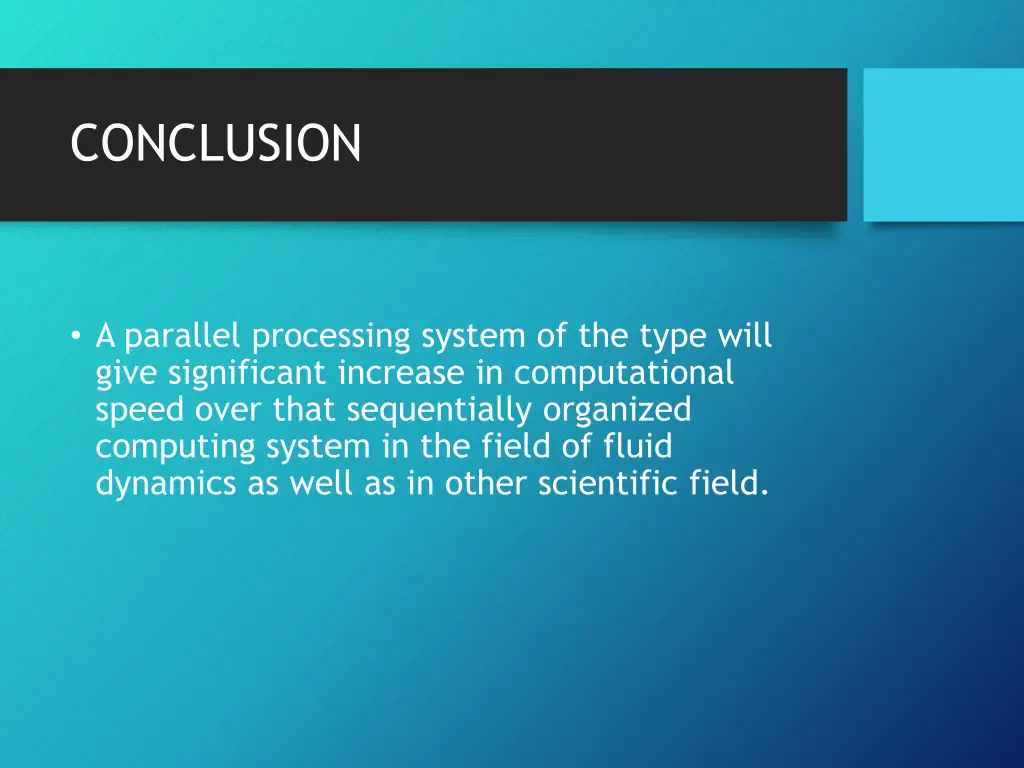 CONCLUSION

• A parallel processing system of the type will give significant increase in computational speed over that sequentially organized computing system in the field of fluid dynamics as well as in other scientific field.